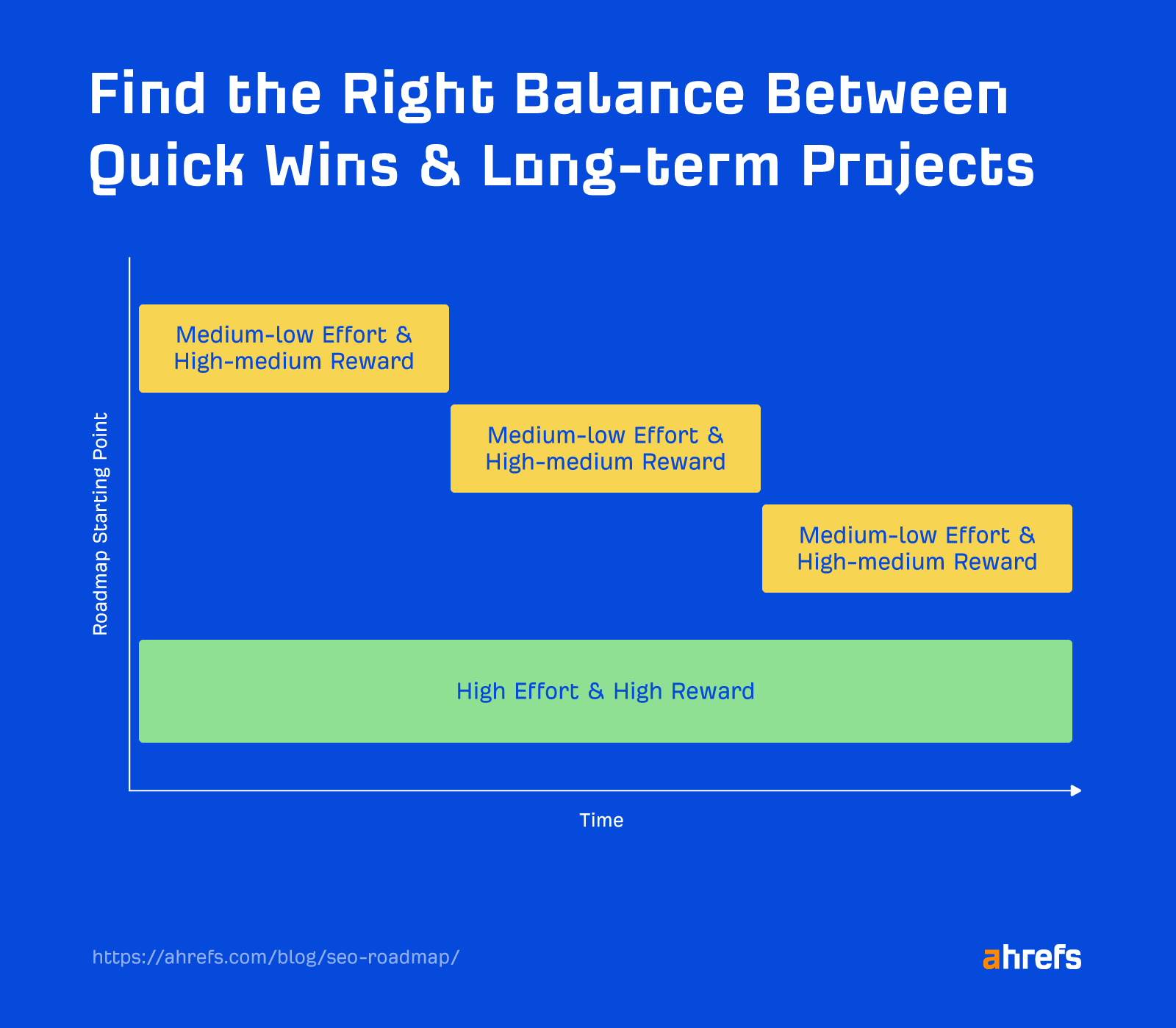 Find the Right Balance Between Quick Wins & Long-term Projects

Roadmap Starting Point

Medium-low Effort & High-medium Reward

Medium-low Effort & High-medium Reward

Medium-low Effort & High-medium Reward

High Effort & High Reward

Time

https://ahrefs.com/blog/seo-roadmap/

ahrefs